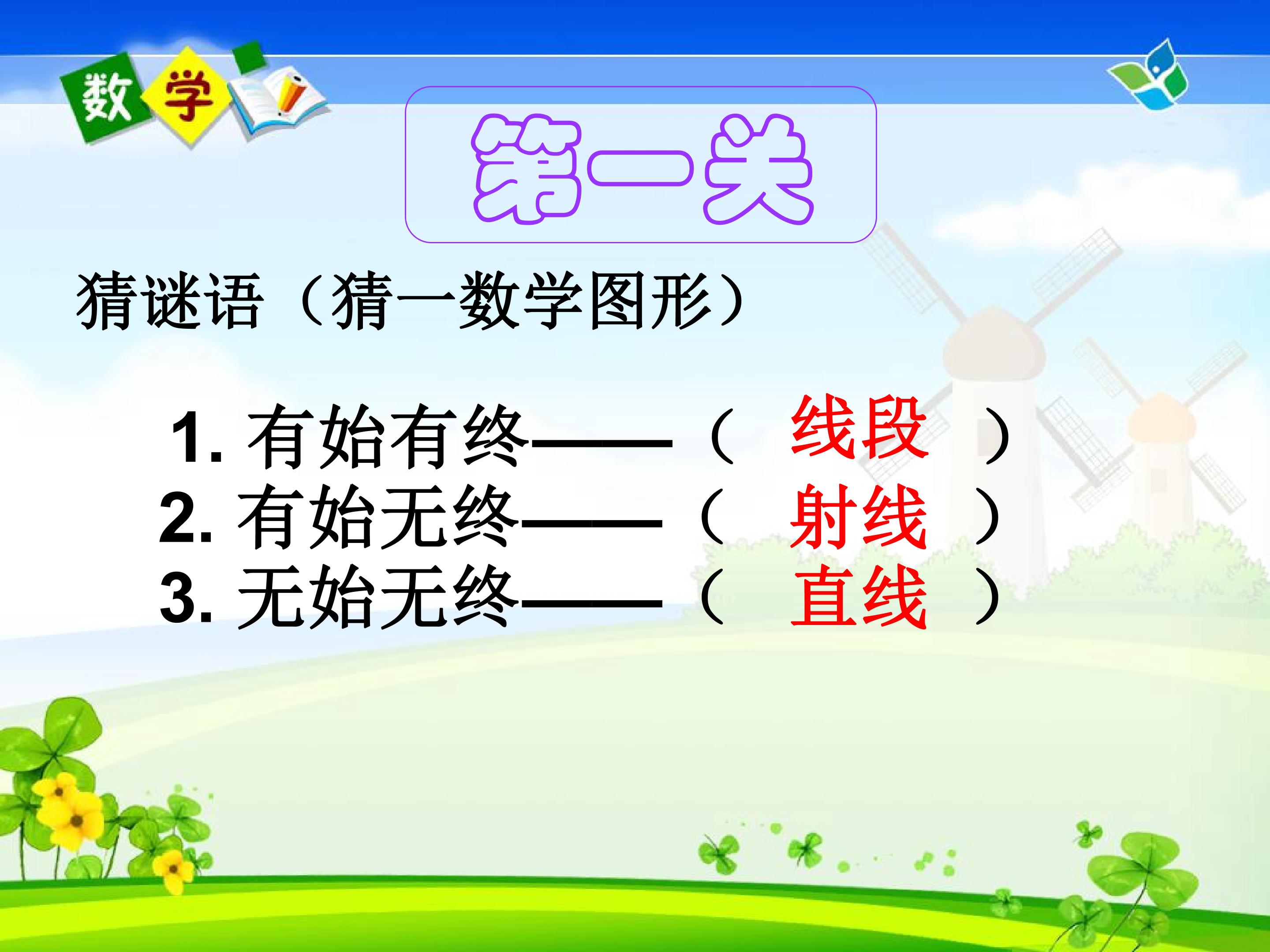 数学

第一关

猜谜语（猜一数学图形）

1. 有始有终——（ 线段 ）
2. 有始无终——（ 射线 ）
3. 无始无终——（ 直线 ）